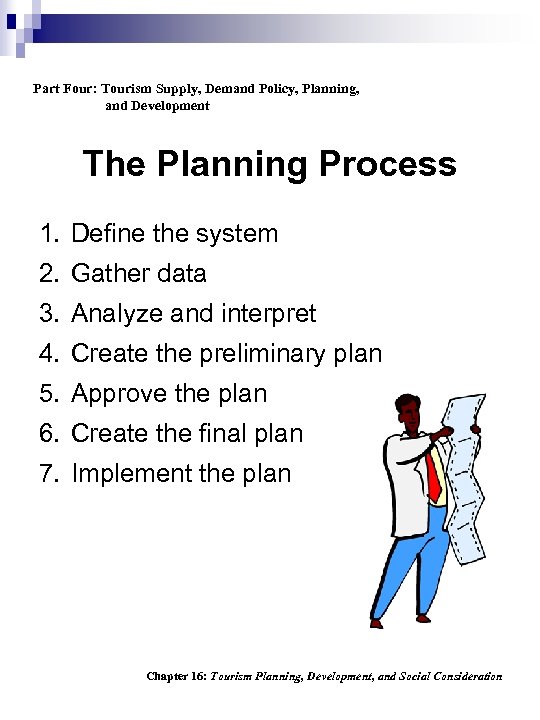 Part Four: Tourism Supply, Demand Policy, Planning, and Development

The Planning Process

1. Define the system
2. Gather data
3. Analyze and interpret
4. Create the preliminary plan
5. Approve the plan
6. Create the final plan
7. Implement the plan

Chapter 16: Tourism Planning, Development, and Social Consideration